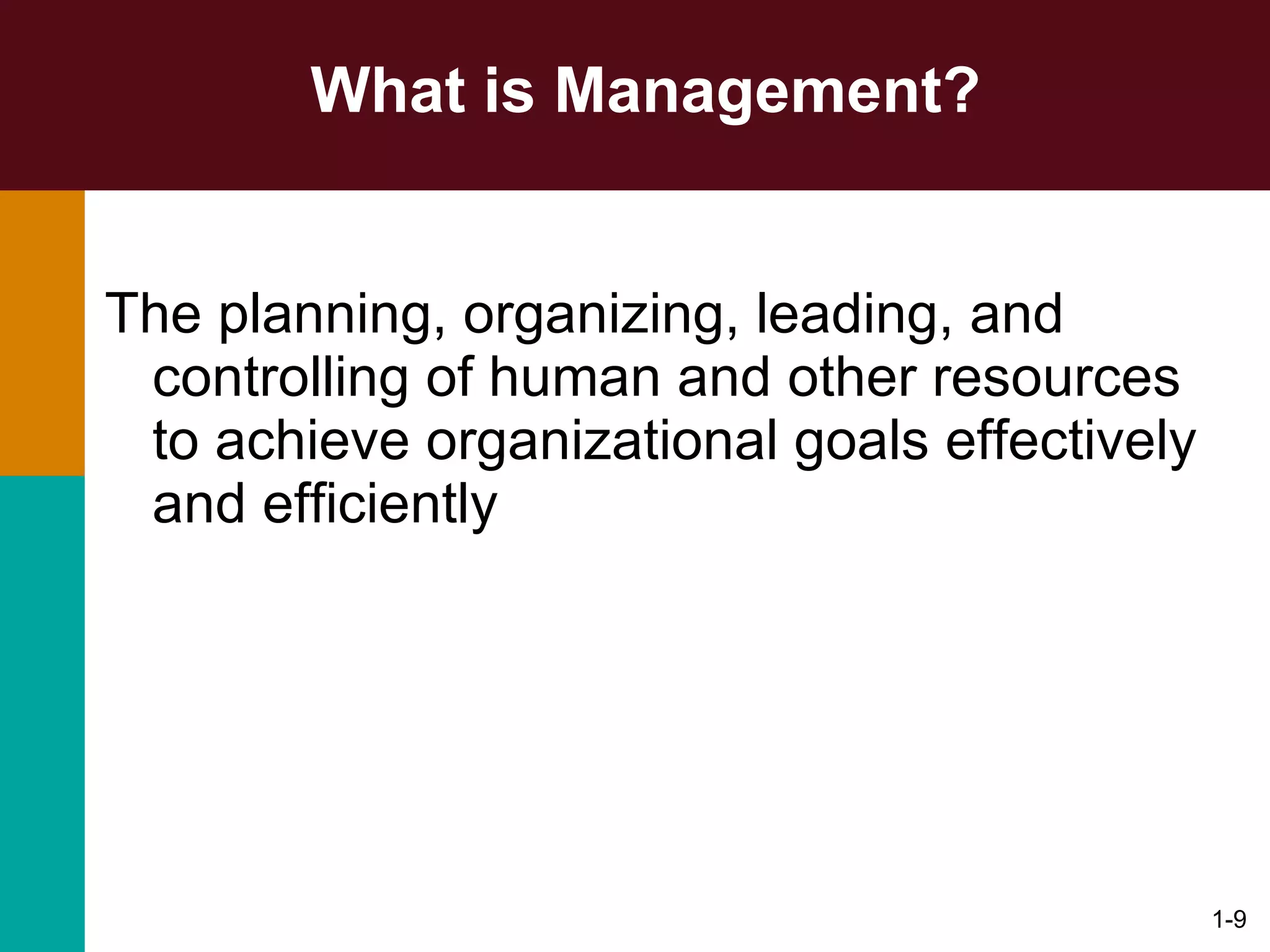 What is Management?

The planning, organizing, leading, and controlling of human and other resources to achieve organizational goals effectively and efficiently

1-9